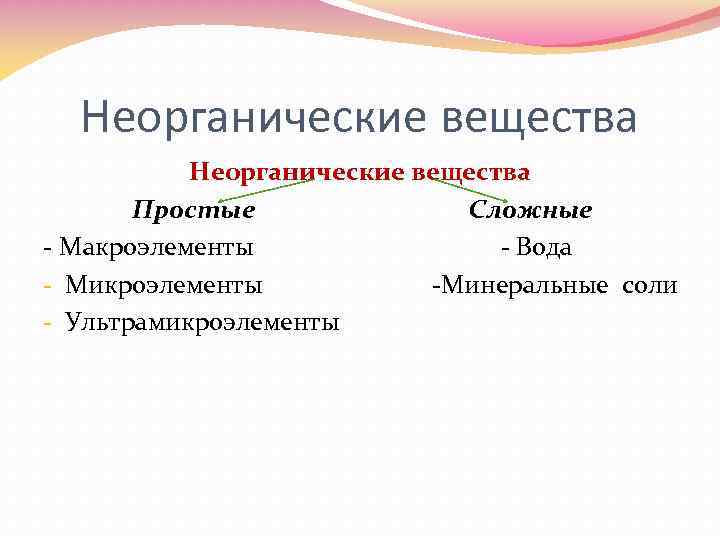 Неорганические вещества

Неорганические вещества

Простые

- Макроэлементы
- Микроэлементы
- Ультрамикроэлементы

Сложные

- Вода
-Минеральные соли